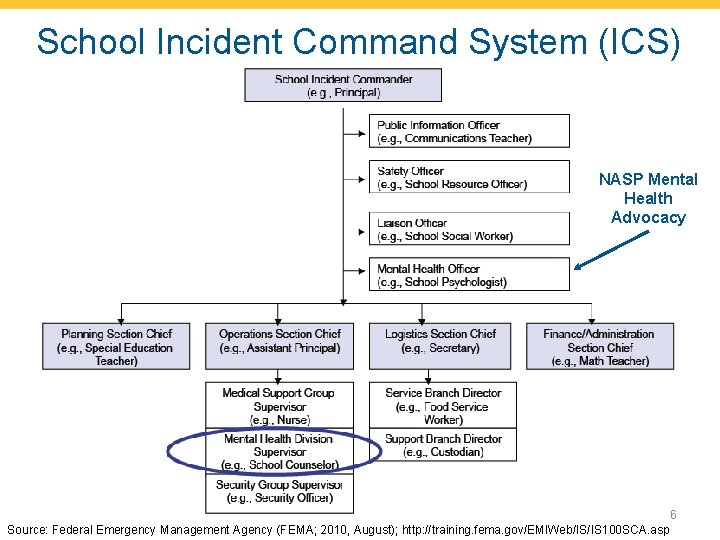 School Incident Command System (ICS)

School Incident Commander
(e.g., Principal)

Public Information Officer
(e.g., Communications Teacher)

Safety Officer
(e.g., School Resource Officer)

Liaison Officer
(e.g., School Social Worker)

Mental Health Officer
(e.g., School Psychologist)

NASP Mental Health Advocacy

Planning Section Chief
(e.g., Special Education Teacher)

Operations Section Chief
(e.g., Assistant Principal)

Logistics Section Chief
(e.g., Secretary)

Finance/Administration Section Chief
(e.g., Math Teacher)

Medical Support Group Supervisor
(e.g., Nurse)

Mental Health Division Supervisor
(e.g., School Counselor)

Security Group Supervisor
(e.g., Security Officer)

Service Branch Director
(e.g., Food Service Worker)

Support Branch Director
(e.g., Custodian)

6

Source: Federal Emergency Management Agency (FEMA; 2010, August); http://training.fema.gov/EMIWeb/IS/IS100SCA.asp